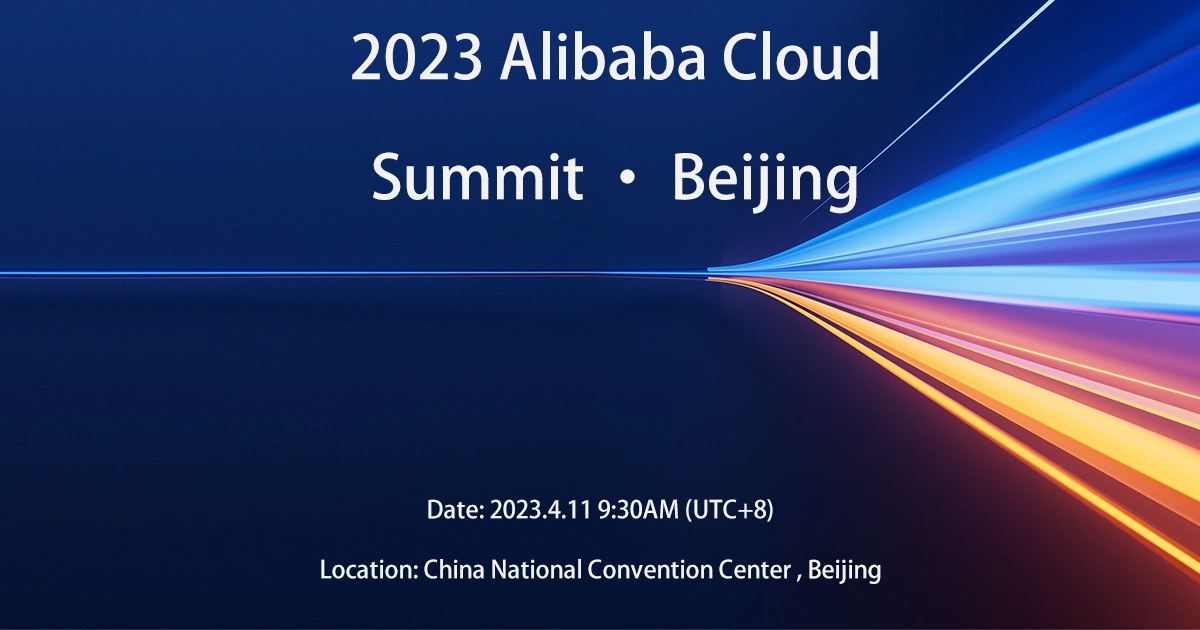 2023 Alibaba Cloud

Summit · Beijing

Date: 2023.4.11 9:30AM (UTC+8)

Location: China National Convention Center , Beijing